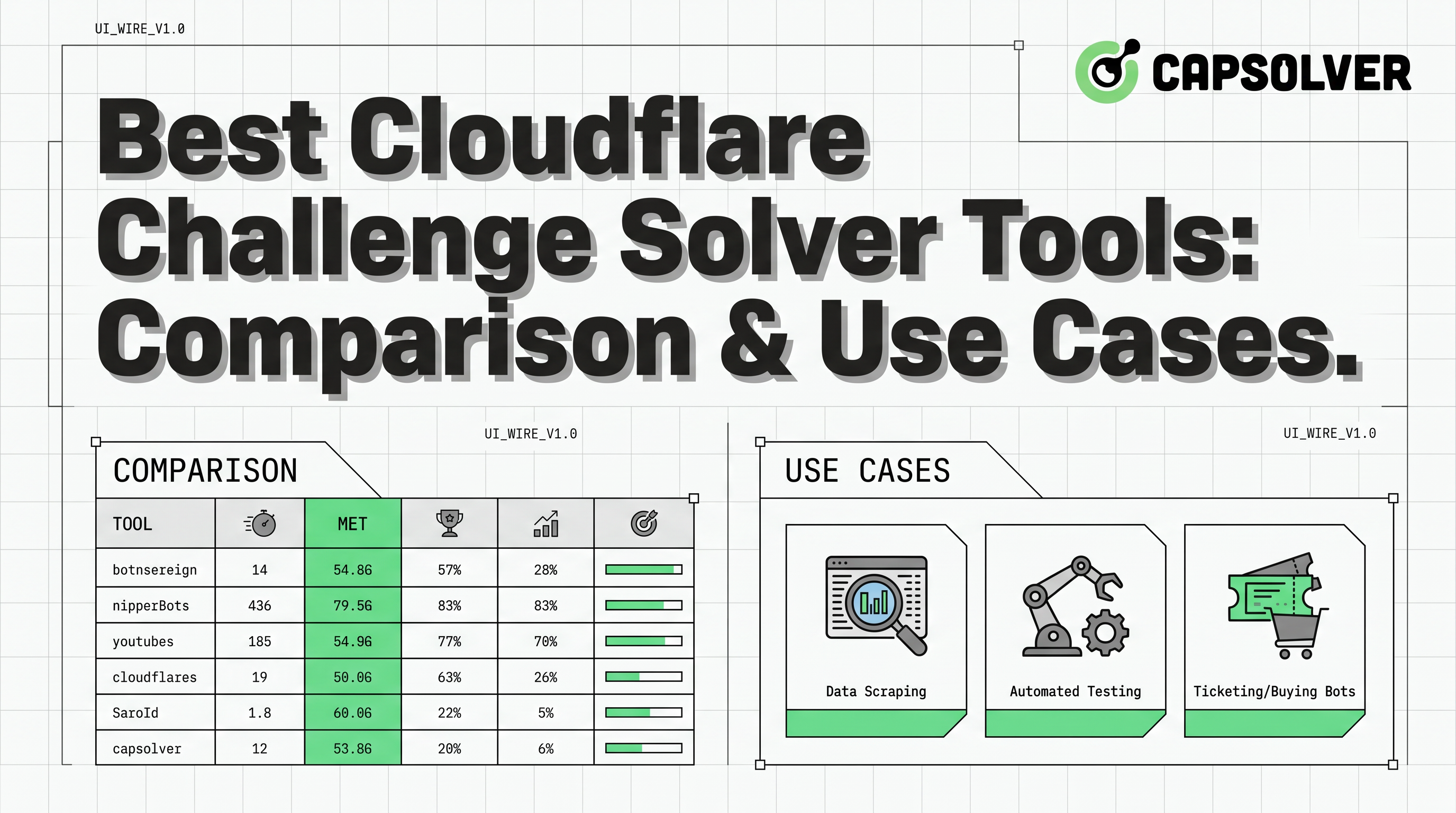 UI_WIRE_V1.0

CAPSOLVER

Best Cloudflare Challenge Solver Tools: Comparison & Use Cases.

UI_WIRE_V1.0

COMPARISON

| TOOL | | MET | | | |
|---|---|---|---|---|---|
| botnsereign | 14 | 54.86 | 57% | 28% | |
| nipperBots | 436 | 79.56 | 83% | 83% | |
| youtubes | 185 | 54.96 | 77% | 70% | |
| cloudflares | 19 | 50.06 | 63% | 26% | |
| SaroId | 1.8 | 60.06 | 22% | 5% | |
| capsolver | 12 | 53.86 | 20% | 6% | |

UI_WIRE_V1.0

USE CASES

Data Scraping

Automated Testing

Ticketing/Buying Bots